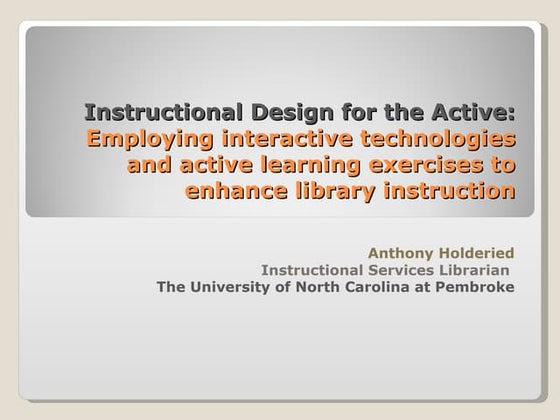 Instructional Design for the Active:
Employing interactive technologies and active learning exercises to enhance library instruction

Anthony Holderied
Instructional Services Librarian
The University of North Carolina at Pembroke